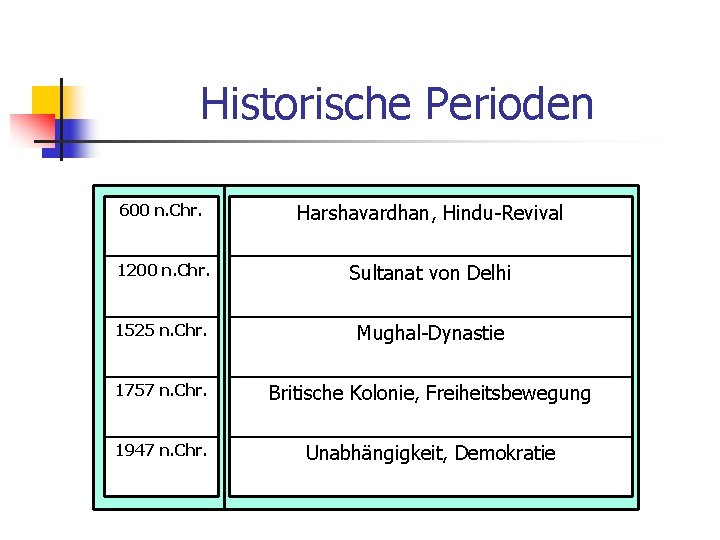 Historische Perioden

| | |
|---|---|
| 600 n.Chr. | Harshavardhan, Hindu-Revival |
| 1200 n.Chr. | Sultanat von Delhi |
| 1525 n.Chr. | Mughal-Dynastie |
| 1757 n.Chr. | Britische Kolonie, Freiheitsbewegung |
| 1947 n.Chr. | Unabhängigkeit, Demokratie |